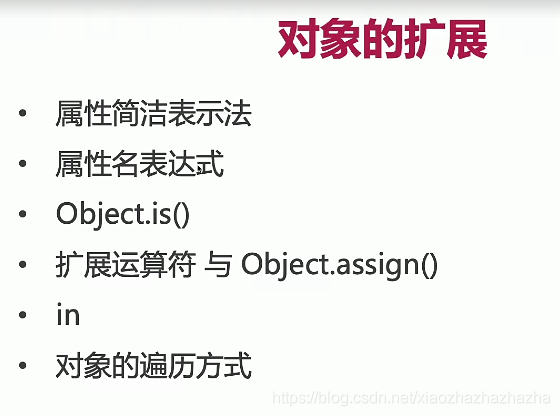 对象的扩展

• 属性简洁表示法
• 属性名表达式
• Object.is()
• 扩展运算符 与 Object.assign()
• in
• 对象的遍历方式

https://blog.csdn.net/xiaozhazhazhazha